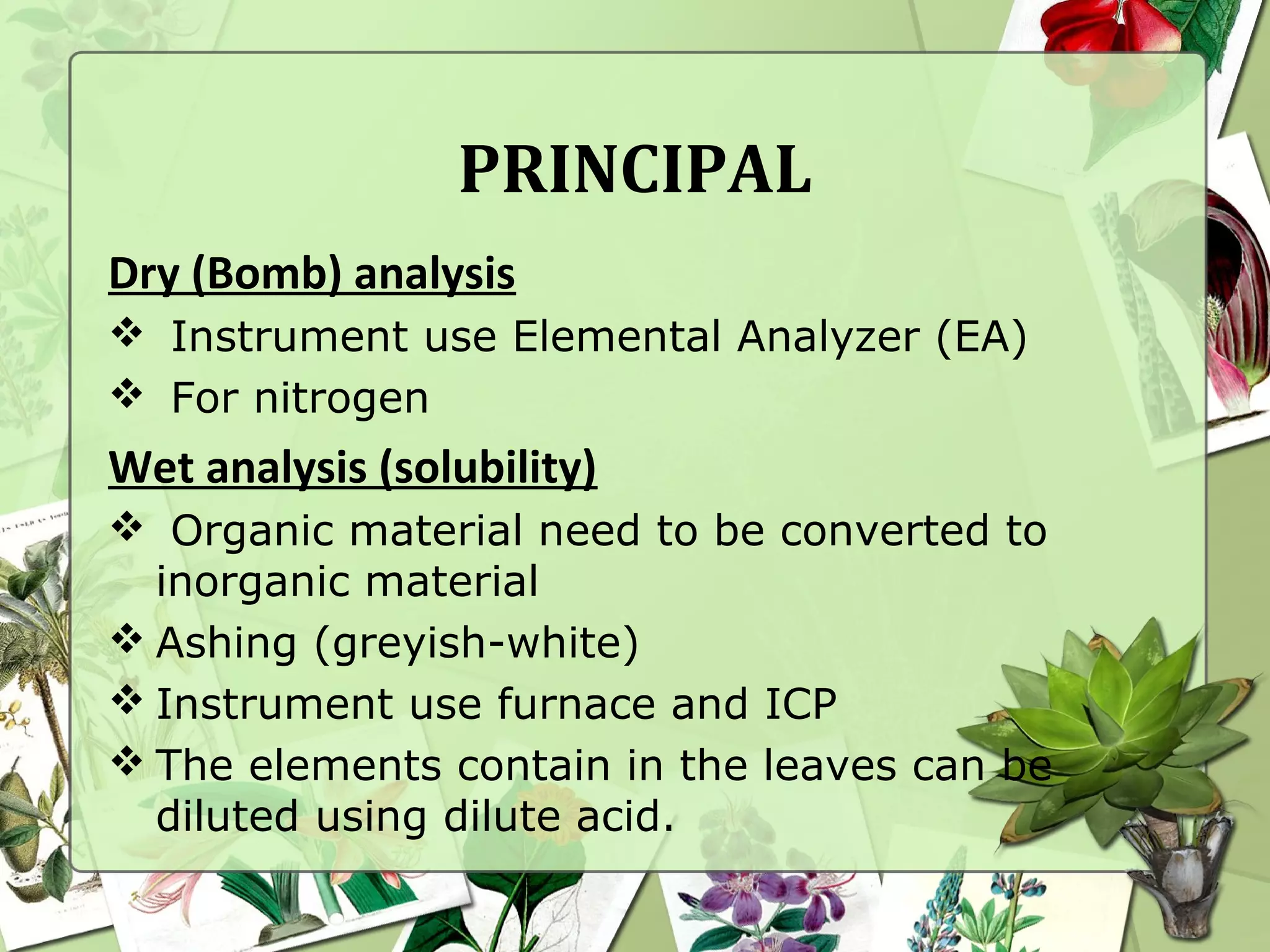 PRINCIPAL

Dry (Bomb) analysis

❖ Instrument use Elemental Analyzer (EA)

❖ For nitrogen

Wet analysis (solubility)

❖ Organic material need to be converted to inorganic material

❖ Ashing (greyish-white)

❖ Instrument use furnace and ICP

❖ The elements contain in the leaves can be diluted using dilute acid.